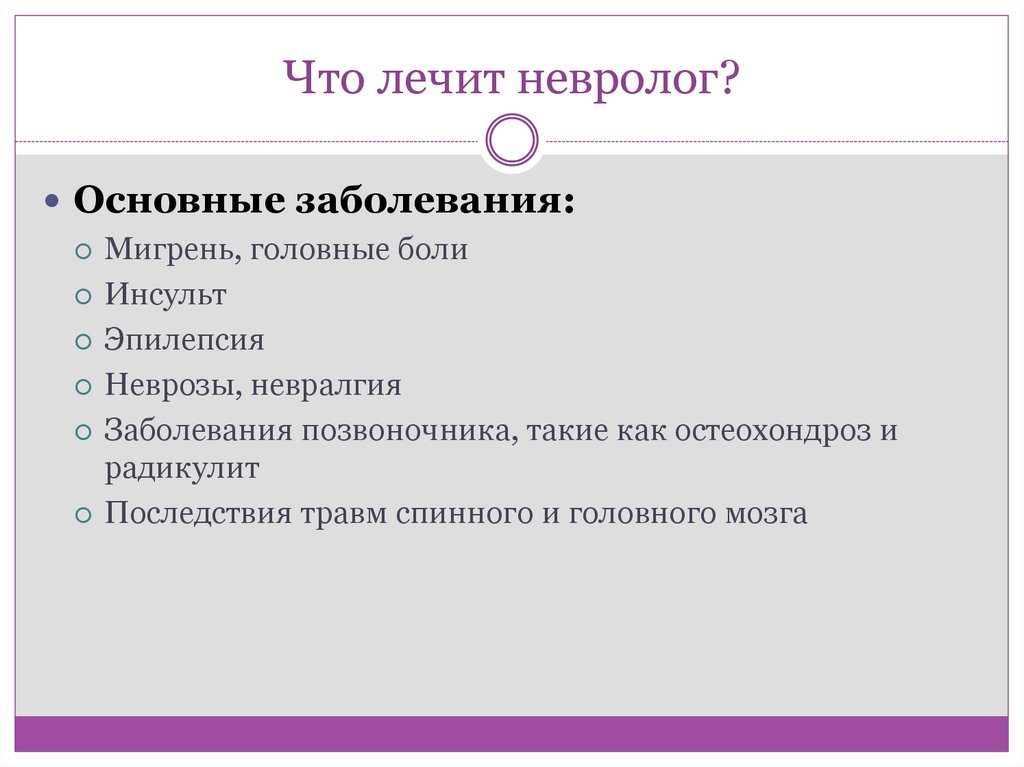 Что лечит невролог?

Основные заболевания:
Мигрень, головные боли
Инсульт
Эпилепсия
Неврозы, невралгия
Заболевания позвоночника, такие как остеохондроз и радикулит
Последствия травм спинного и головного мозга